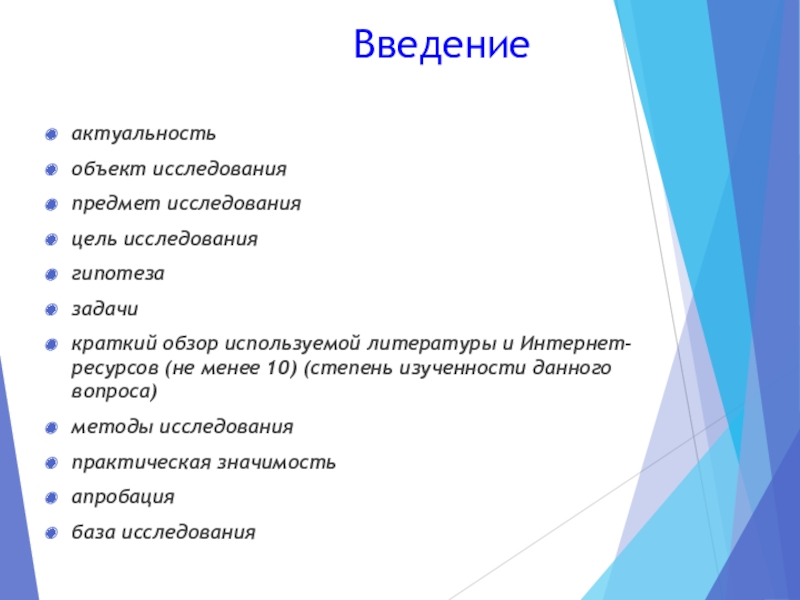 Введение

актуальность

объект исследования

предмет исследования

цель исследования

гипотеза

задачи

краткий обзор используемой литературы и Интернет-ресурсов (не менее 10) (степень изученности данного вопроса)

методы исследования

практическая значимость

апробация

база исследования